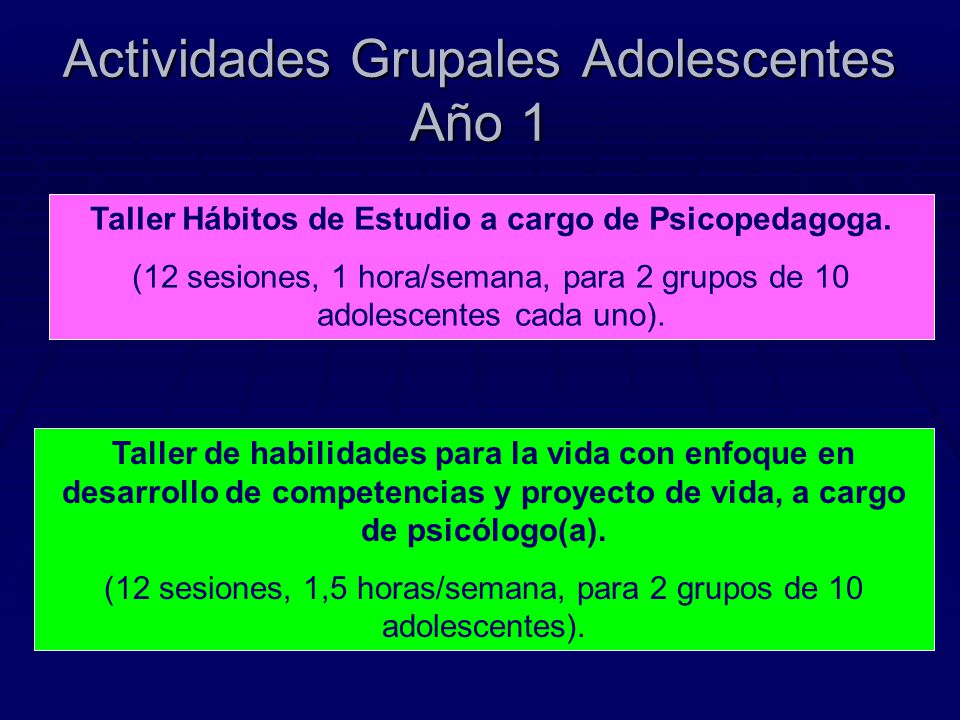 Actividades Grupales Adolescentes Año 1

Taller Hábitos de Estudio a cargo de Psicopedagoga.

(12 sesiones, 1 hora/semana, para 2 grupos de 10 adolescentes cada uno).

Taller de habilidades para la vida con enfoque en desarrollo de competencias y proyecto de vida, a cargo de psicólogo(a).

(12 sesiones, 1,5 horas/semana, para 2 grupos de 10 adolescentes).